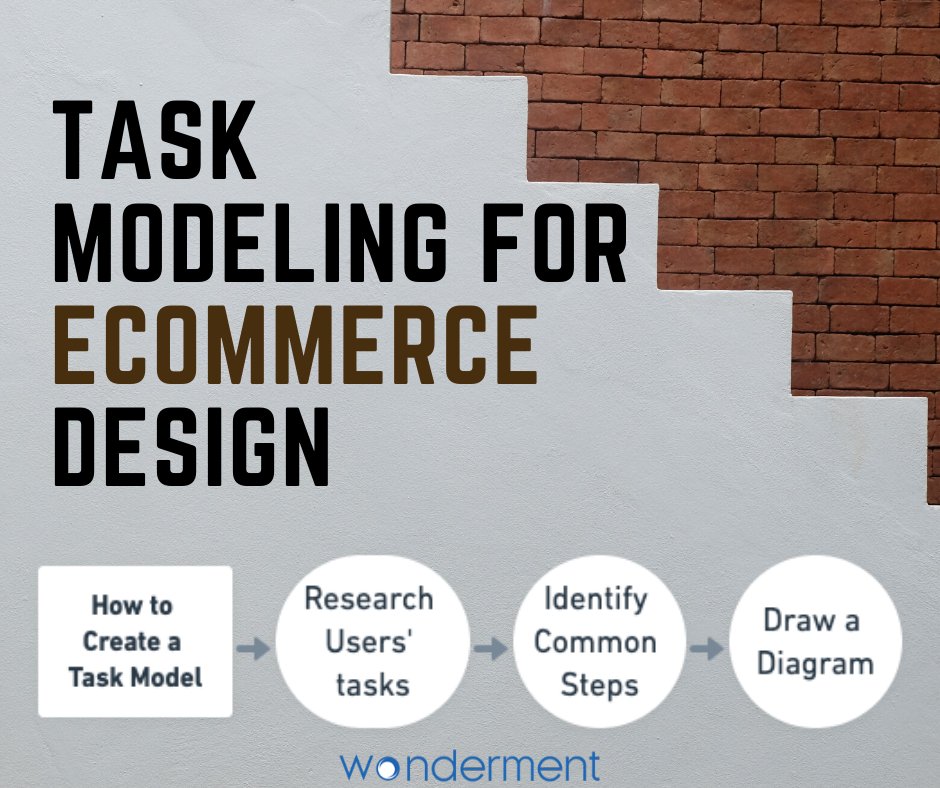 TASK MODELING FOR ECOMMERCE DESIGN

How to Create a Task Model

Research Users' tasks

Identify Common Steps

Draw a Diagram

wonderment